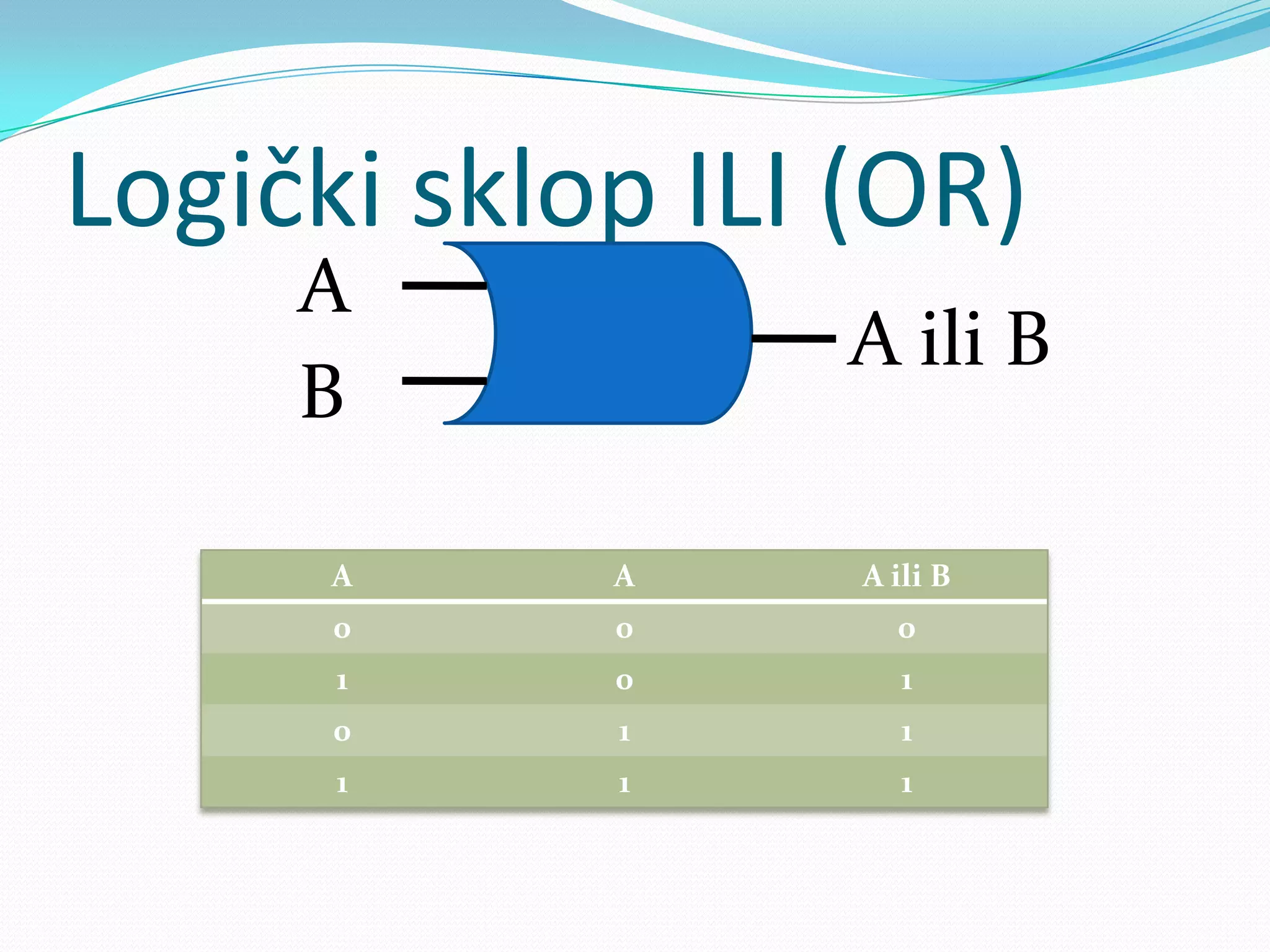 Logički sklop ILI (OR)

A

B

A ili B

| A | A | A ili B |
|---|---|---|
| 0 | 0 | 0 |
| 1 | 0 | 1 |
| 0 | 1 | 1 |
| 1 | 1 | 1 |